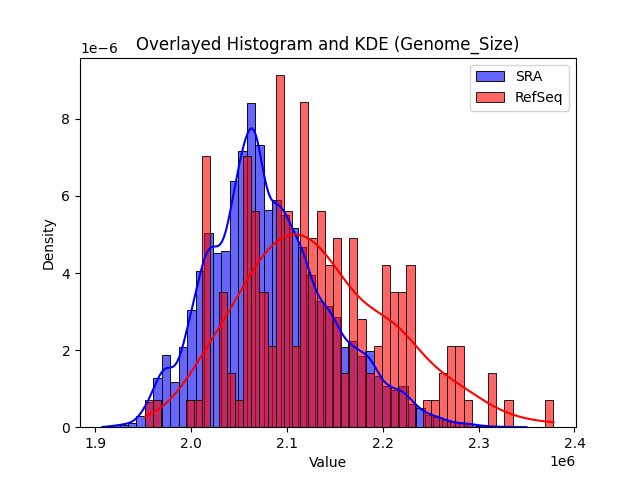 Overlayed Histogram and KDE (Genome_Size)

1e−6

SRA
RefSeq

Density

8
6
4
2
0

1.9
2.0
2.1
2.2
2.3
2.4

Value

1e6